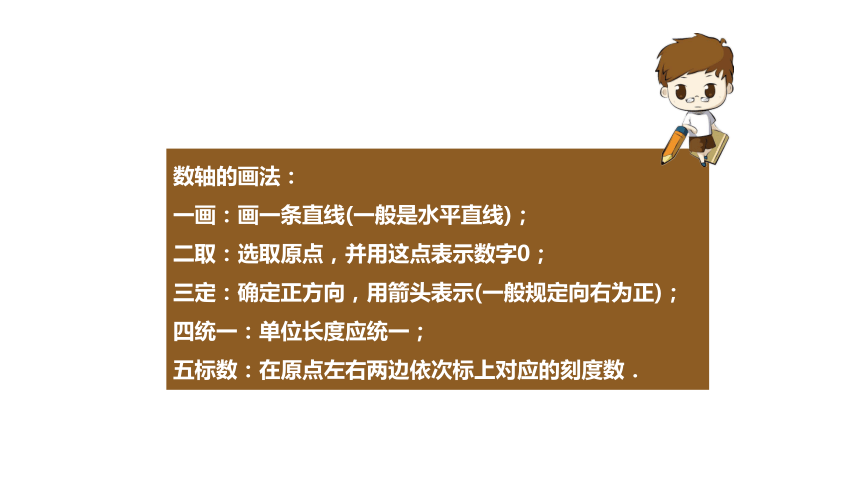 数轴的画法：

一画：画一条直线(一般是水平直线)；

二取：选取原点，并用这点表示数字0；

三定：确定正方向，用箭头表示(一般规定向右为正)；

四统一：单位长度应统一；

五标数：在原点左右两边依次标上对应的刻度数．